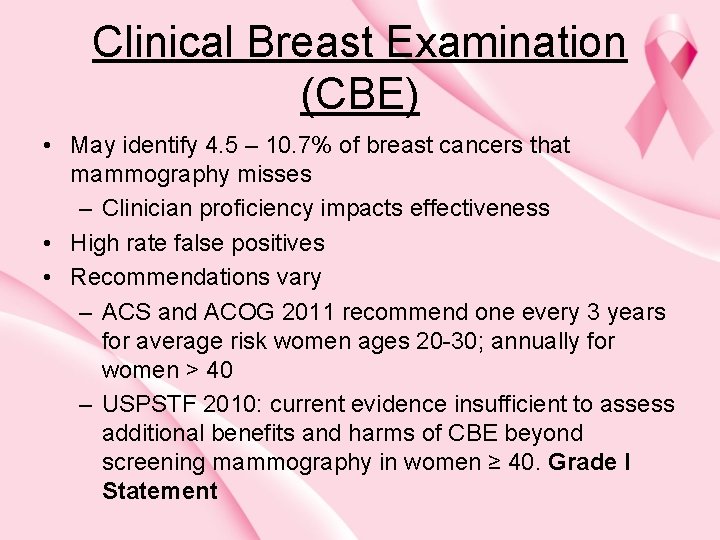 Clinical Breast Examination (CBE)

• May identify 4.5 – 10.7% of breast cancers that mammography misses
– Clinician proficiency impacts effectiveness
• High rate false positives
• Recommendations vary
– ACS and ACOG 2011 recommend one every 3 years for average risk women ages 20-30; annually for women > 40
– USPSTF 2010: current evidence insufficient to assess additional benefits and harms of CBE beyond screening mammography in women ≥ 40. Grade I Statement